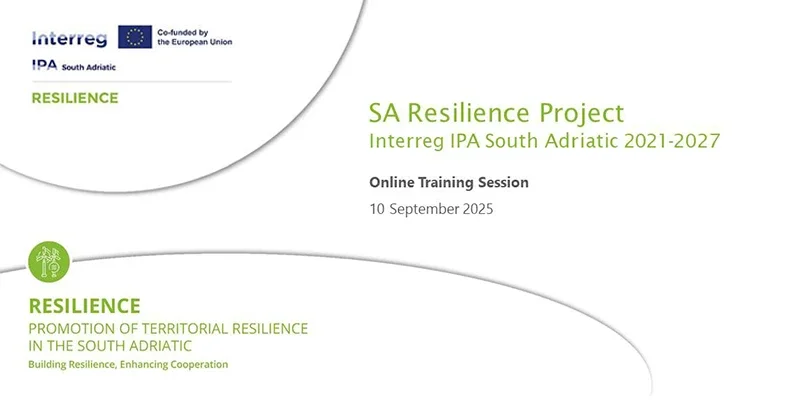 Interreg
Co-funded by the European Union
IPA South Adriatic
RESILIENCE

SA Resilience Project
Interreg IPA South Adriatic 2021-2027

Online Training Session
10 September 2025

RESILIENCE
PROMOTION OF TERRITORIAL RESILIENCE IN THE SOUTH ADRIATIC
Building Resilience, Enhancing Cooperation